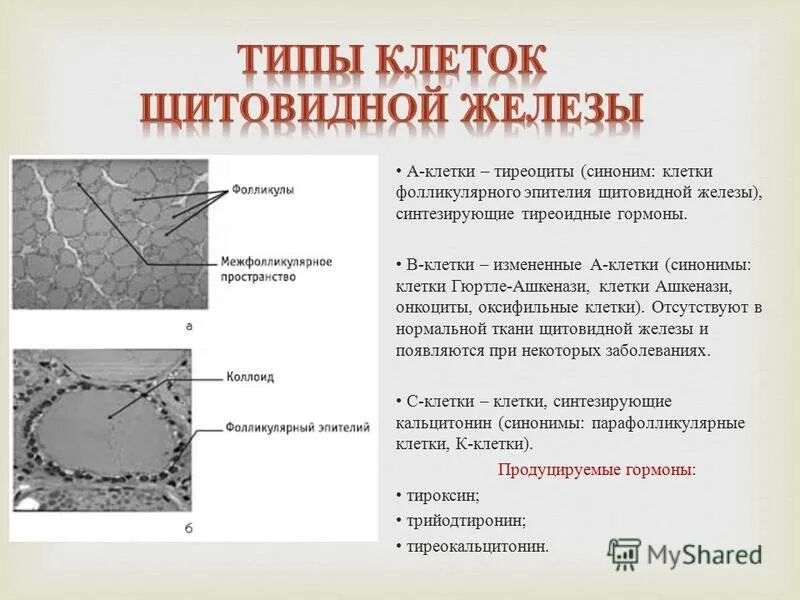 ТИПЫ КЛЕТОК ЩИТОВИДНОЙ ЖЕЛЕЗЫ

Фолликулы

Межфолликулярное пространство

а

Коллоид

Фолликулярный эпителий

б

• А-клетки – тиреоциты (синоним: клетки фолликулярного эпителия щитовидной железы), синтезирующие тиреоидные гормоны.

• В-клетки – измененные А-клетки (синонимы: клетки Гюртле-Ашкенази, клетки Ашкенази, онкоциты, оксифильные клетки). Отсутствуют в нормальной ткани щитовидной железы и появляются при некоторых заболеваниях.

• С-клетки – клетки, синтезирующие кальцитонин (синонимы: парафолликулярные клетки, К-клетки).

Продуцируемые гормоны:

• тироксин;

• трийодтиронин;

• тиреокальцитонин.

MyShared